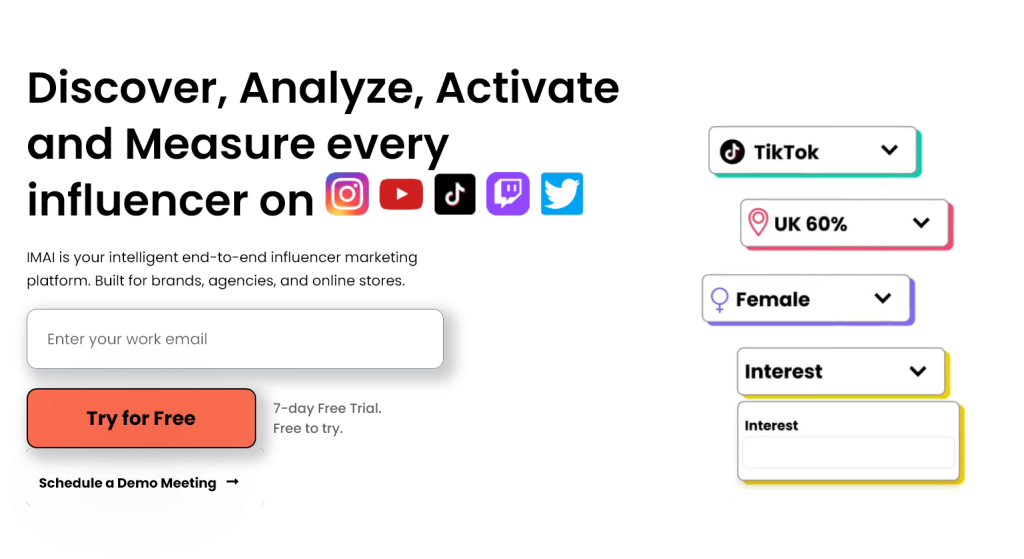 Discover, Analyze, Activate and Measure every influencer on

IMAI is your intelligent end-to-end influencer marketing platform. Built for brands, agencies, and online stores.

Enter your work email

Try for Free

7-day Free Trial.
Free to try.

Schedule a Demo Meeting →

TikTok

UK 60%

Female

Interest

Interest